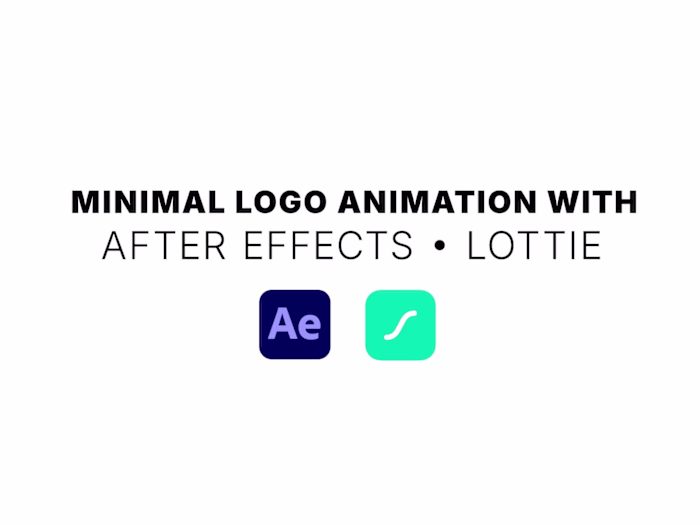 MINIMAL LOGO ANIMATION WITH
AFTER EFFECTS • LOTTIE

Ae